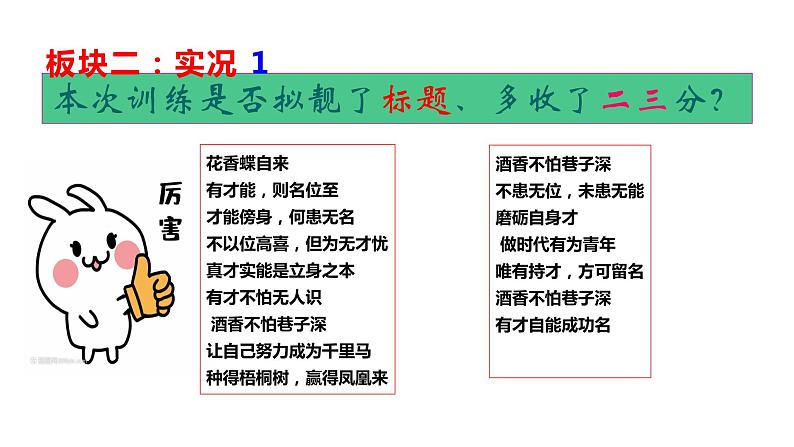 板块二：实况 1

本次训练是否拟靓了标题、多收了二三分？

厉害

花香蝶自来
有才能，则名位至
才能傍身，何患无名
不以位高喜，但为无才忧
真才实能是立身之本
有才不怕无人识
酒香不怕巷子深
让自己努力成为千里马
种得梧桐树，赢得凤凰来

酒香不怕巷子深
不患无位，未患无能
磨砺自身才
做时代有为青年
唯有持才，方可留名
酒香不怕巷子深
有才自能成功名